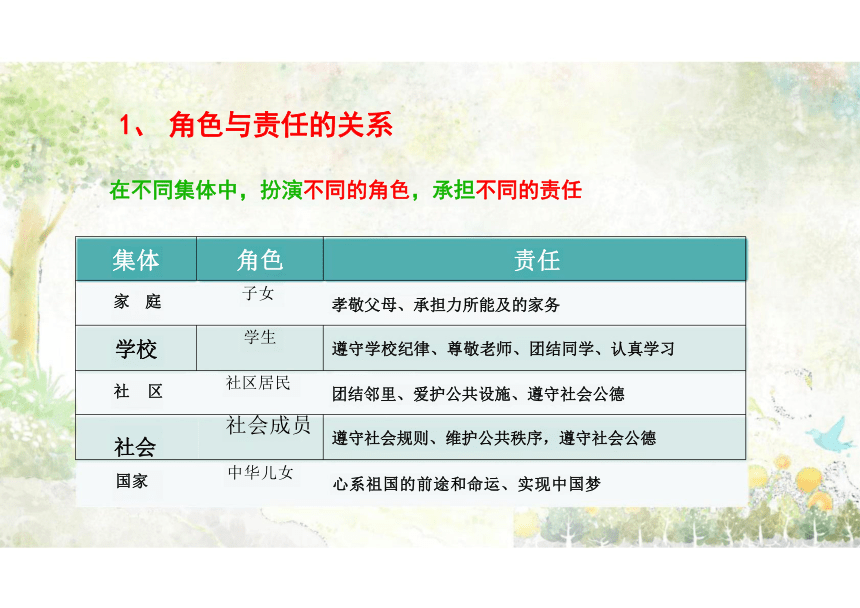 1、 角色与责任的关系

在不同集体中，扮演不同的角色，承担不同的责任

| 集体 | 角色 | 责任 |
|---|---|---|
| 家 庭 | 子女 | 孝敬父母、承担力所能及的家务 |
| 学校 | 学生 | 遵守学校纪律、尊敬老师、团结同学、认真学习 |
| 社 区 | 社区居民 | 团结邻里、爱护公共设施、遵守社会公德 |
| 社会 | 社会成员 | 遵守社会规则、维护公共秩序，遵守社会公德 |
| 国家 | 中华儿女 | 心系祖国的前途和命运、实现中国梦 |